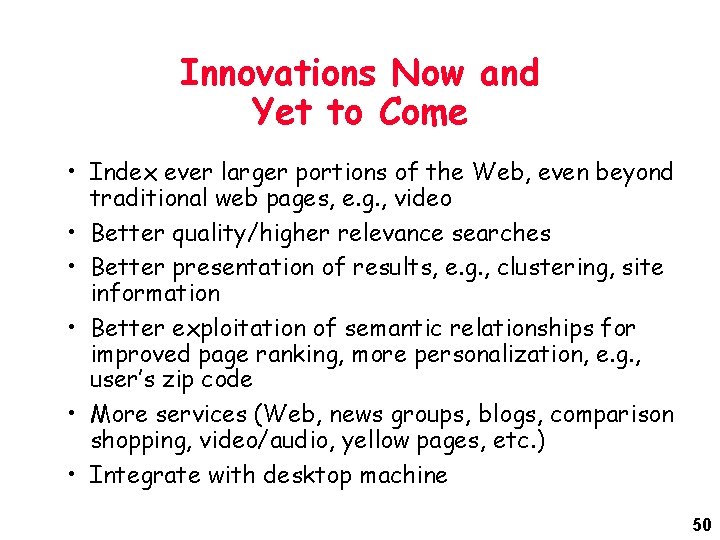 Innovations Now and Yet to Come

• Index ever larger portions of the Web, even beyond traditional web pages, e.g., video
• Better quality/higher relevance searches
• Better presentation of results, e.g., clustering, site information
• Better exploitation of semantic relationships for improved page ranking, more personalization, e.g., user's zip code
• More services (Web, news groups, blogs, comparison shopping, video/audio, yellow pages, etc.)
• Integrate with desktop machine

50